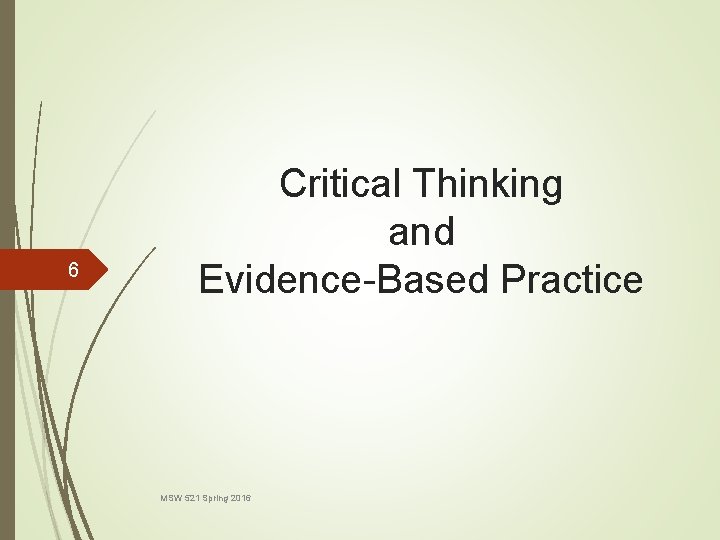 6

Critical Thinking and Evidence-Based Practice

MSW 521 Spring 2016